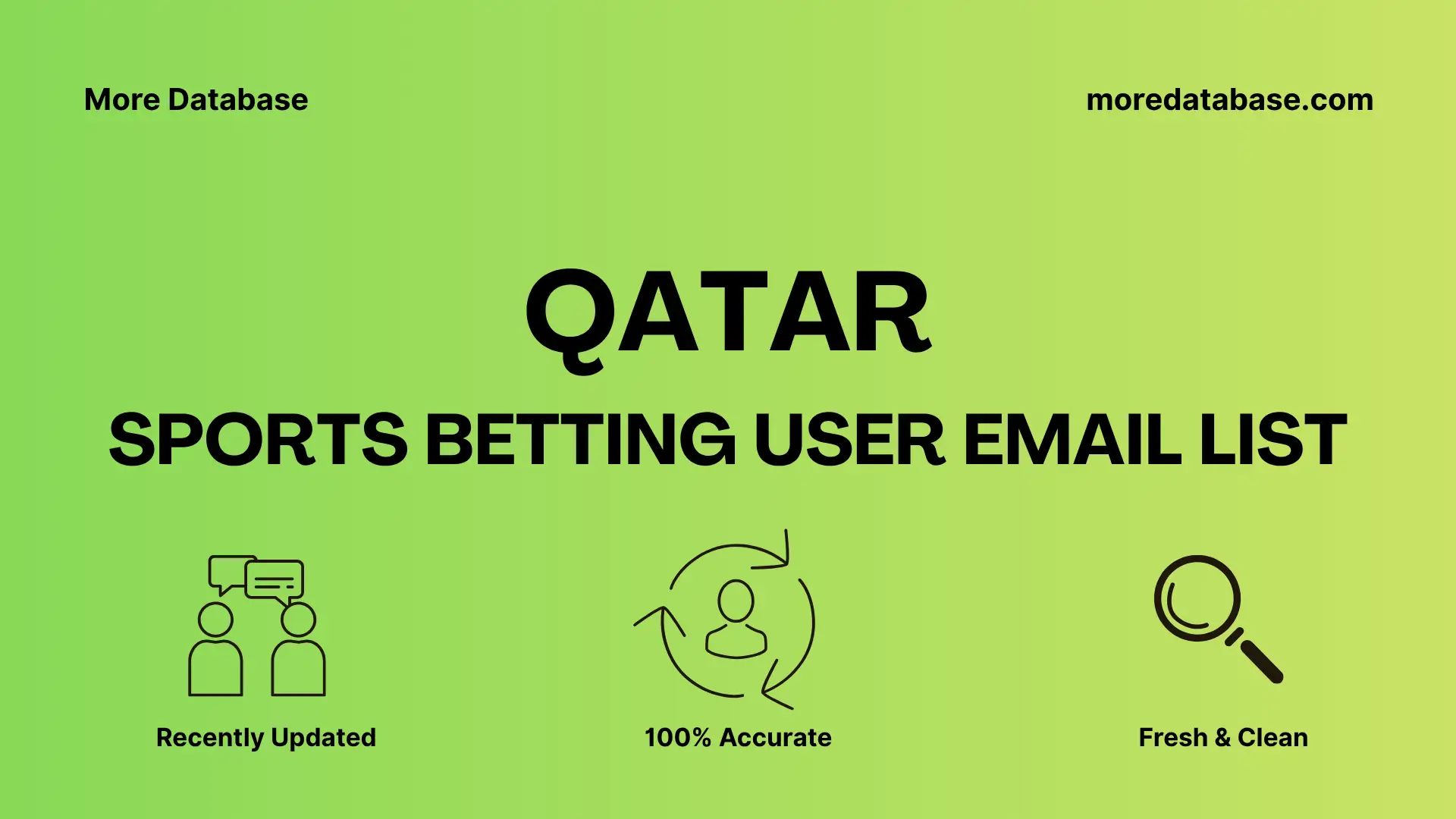 More Database

moredatabase.com

QATAR

SPORTS BETTING USER EMAIL LIST

Recently Updated

100% Accurate

Fresh & Clean